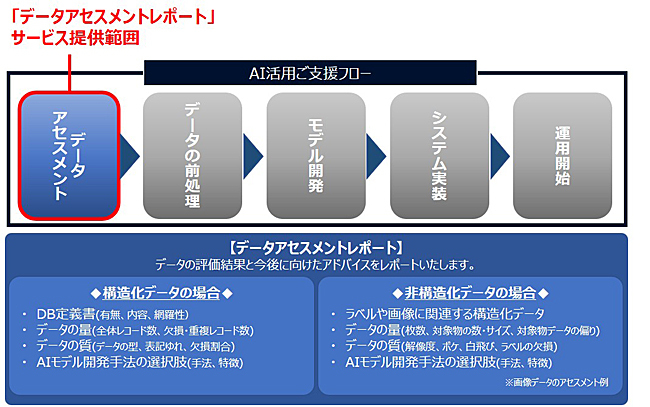 「データアセスメントレポート」
サービス提供範囲

AI活用ご支援フロー

データアセスメント

データの前処理

モデル開発

システム実装

運用開始

【データアセスメントレポート】
データの評価結果と今後に向けたアドバイスをレポートいたします。

◆構造化データの場合◆
・ DB定義書(有無、内容、網羅性)
・ データの量(全体レコード数、欠損・重複レコード数)
・ データの質(データの型、表記ゆれ、欠損割合)
・ AIモデル開発手法の選択肢(手法、特徴)

◆非構造化データの場合◆
・ ラベルや画像に関連する構造化データ
・ データの量(枚数、対象物の数・サイズ、対象物データの偏り)
・ データの質(解像度、ボケ、白飛び、ラベルの欠損)
・ AIモデル開発手法の選択肢(手法、特徴)
※画像データのアセスメント例